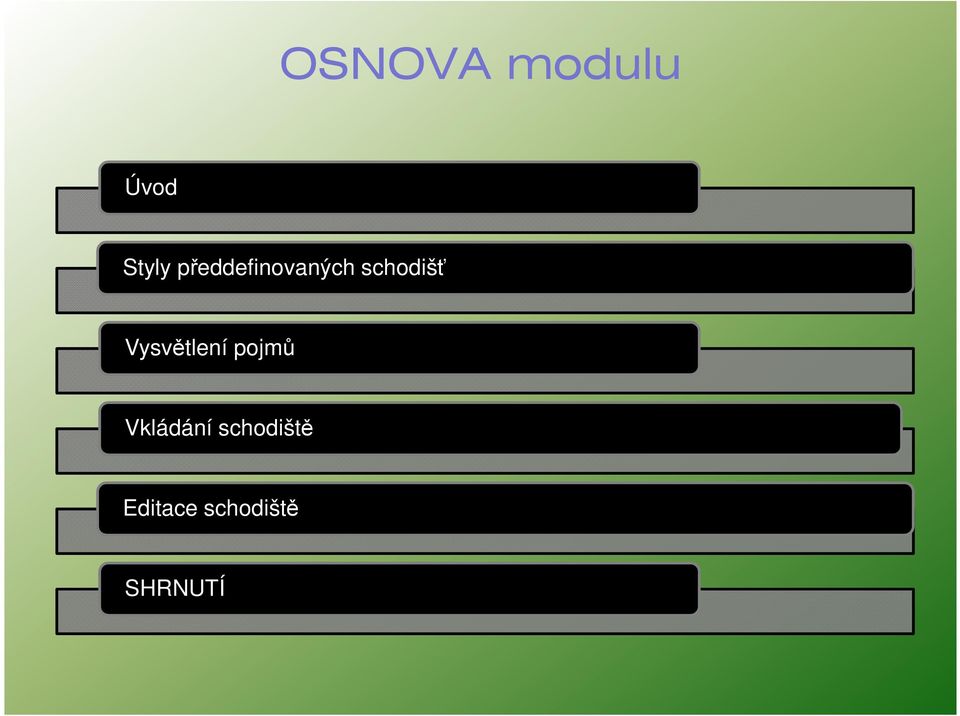 OSNOVA modulu

Úvod

Styly předdefinovaných schodišť

Vysvětlení pojmů

Vkládání schodiště

Editace schodiště

SHRNUTÍ